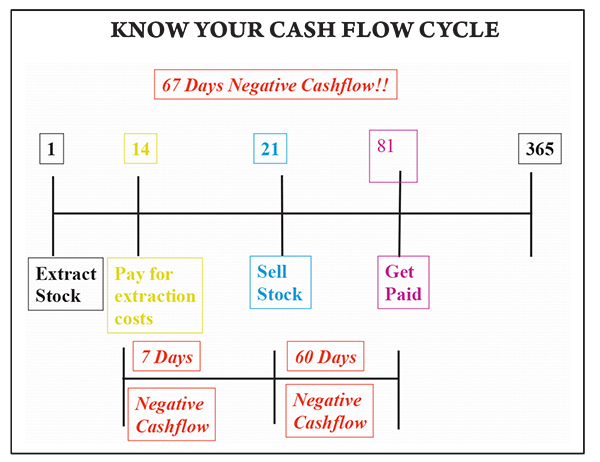 KNOW YOUR CASH FLOW CYCLE

67 Days Negative Cashflow!!

1

14

21

81

365

Extract Stock

Pay for extraction costs

Sell Stock

Get Paid

7 Days

60 Days

Negative Cashflow

Negative Cashflow